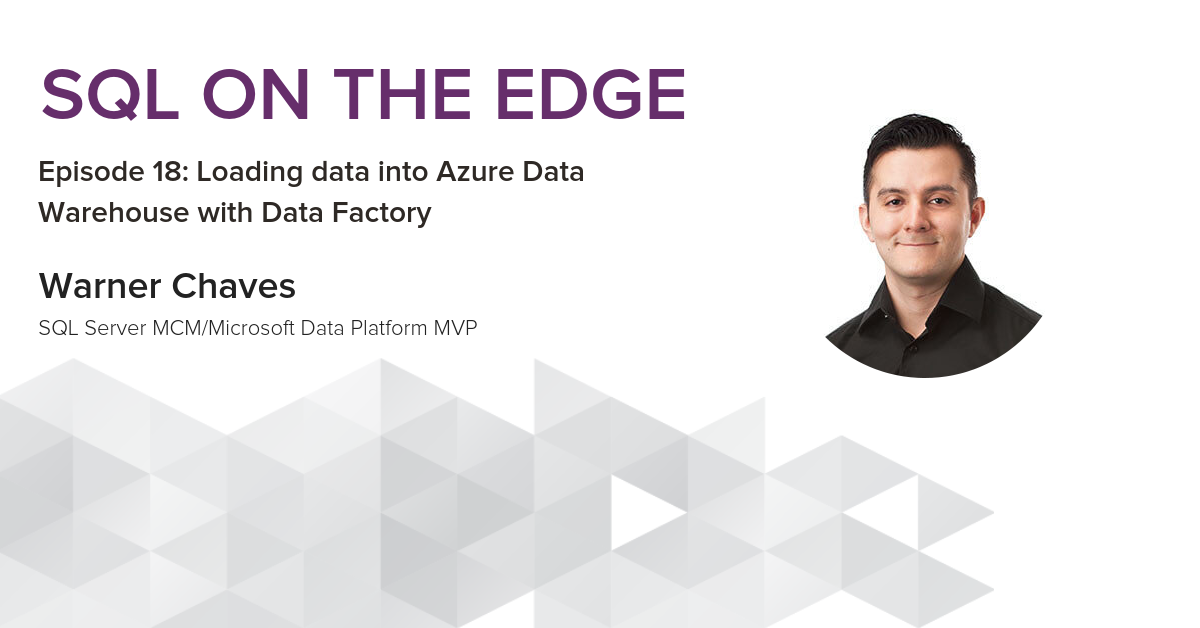 SQL ON THE EDGE

Episode 18: Loading data into Azure Data Warehouse with Data Factory

Warner Chaves

SQL Server MCM/Microsoft Data Platform MVP